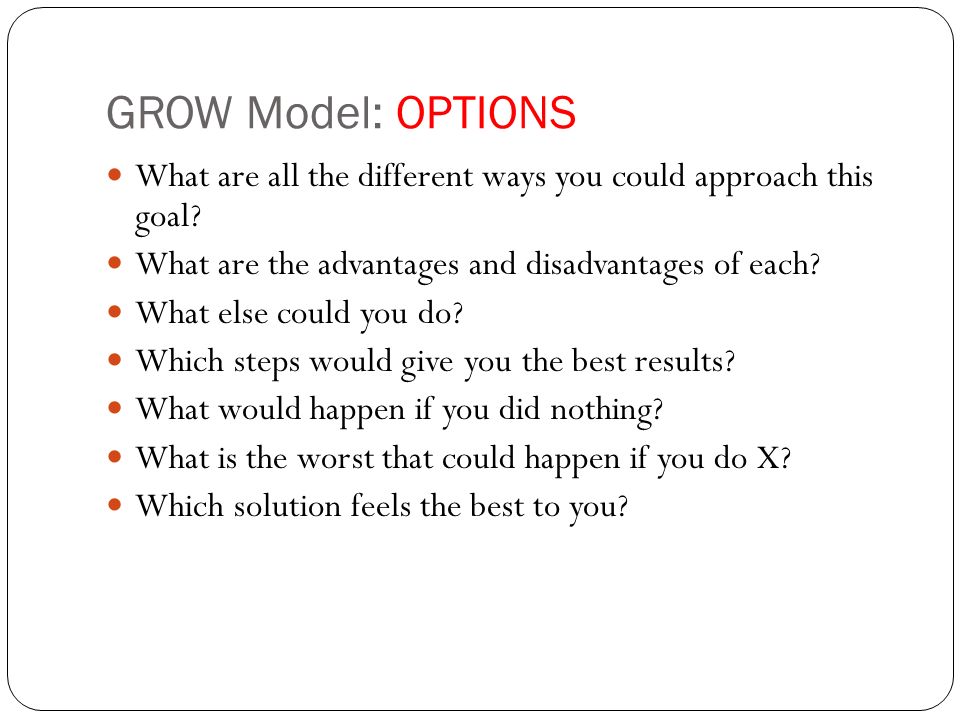 GROW Model: OPTIONS

- What are all the different ways you could approach this goal?
- What are the advantages and disadvantages of each?
- What else could you do?
- Which steps would give you the best results?
- What would happen if you did nothing?
- What is the worst that could happen if you do X?
- Which solution feels the best to you?